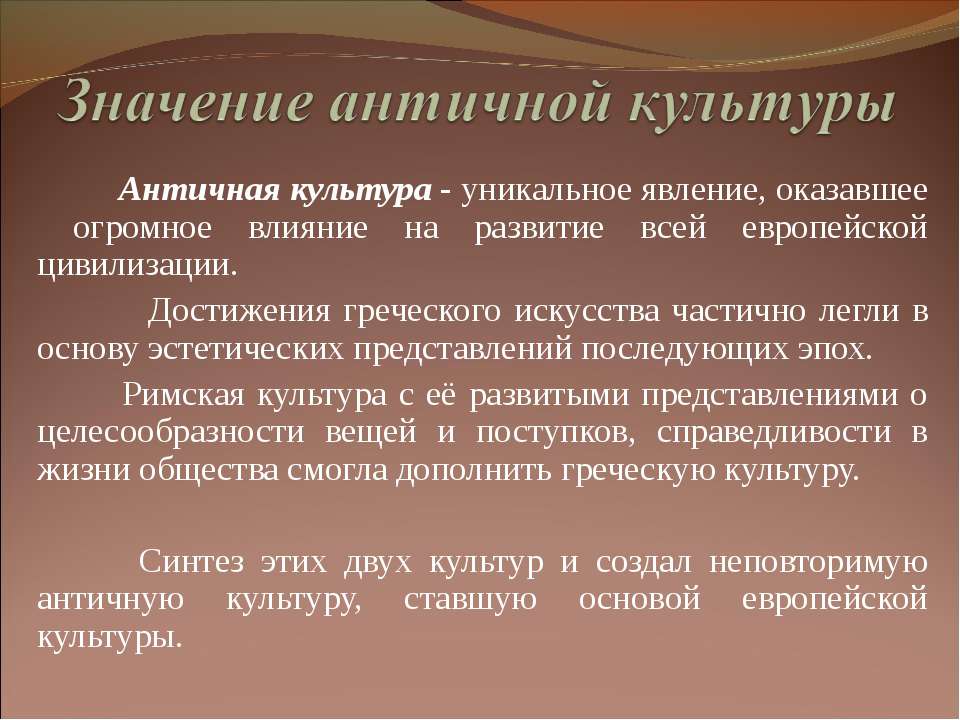 Значение античной культуры

Античная культура - уникальное явление, оказавшее огромное влияние на развитие всей европейской цивилизации.

Достижения греческого искусства частично легли в основу эстетических представлений последующих эпох.

Римская культура с её развитыми представлениями о целесообразности вещей и поступков, справедливости в жизни общества смогла дополнить греческую культуру.

Синтез этих двух культур и создал неповторимую античную культуру, ставшую основой европейской культуры.